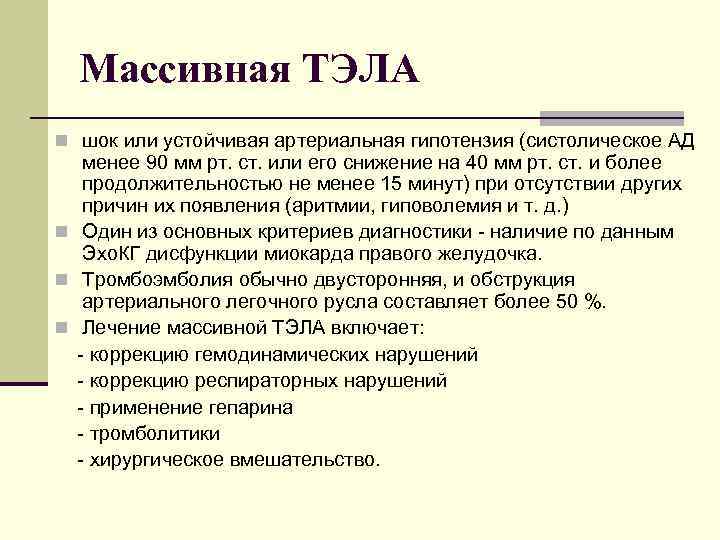 Массивная ТЭЛА

шок или устойчивая артериальная гипотензия (систолическое АД менее 90 мм рт. ст. или его снижение на 40 мм рт. ст. и более продолжительностью не менее 15 минут) при отсутствии других причин их появления (аритмии, гиповолемия и т. д.)

Один из основных критериев диагностики - наличие по данным ЭхоКГ дисфункции миокарда правого желудочка.

Тромбоэмболия обычно двусторонняя, и обструкция артериального легочного русла составляет более 50 %.

Лечение массивной ТЭЛА включает:
- коррекцию гемодинамических нарушений
- коррекцию респираторных нарушений
- применение гепарина
- тромболитики
- хирургическое вмешательство.